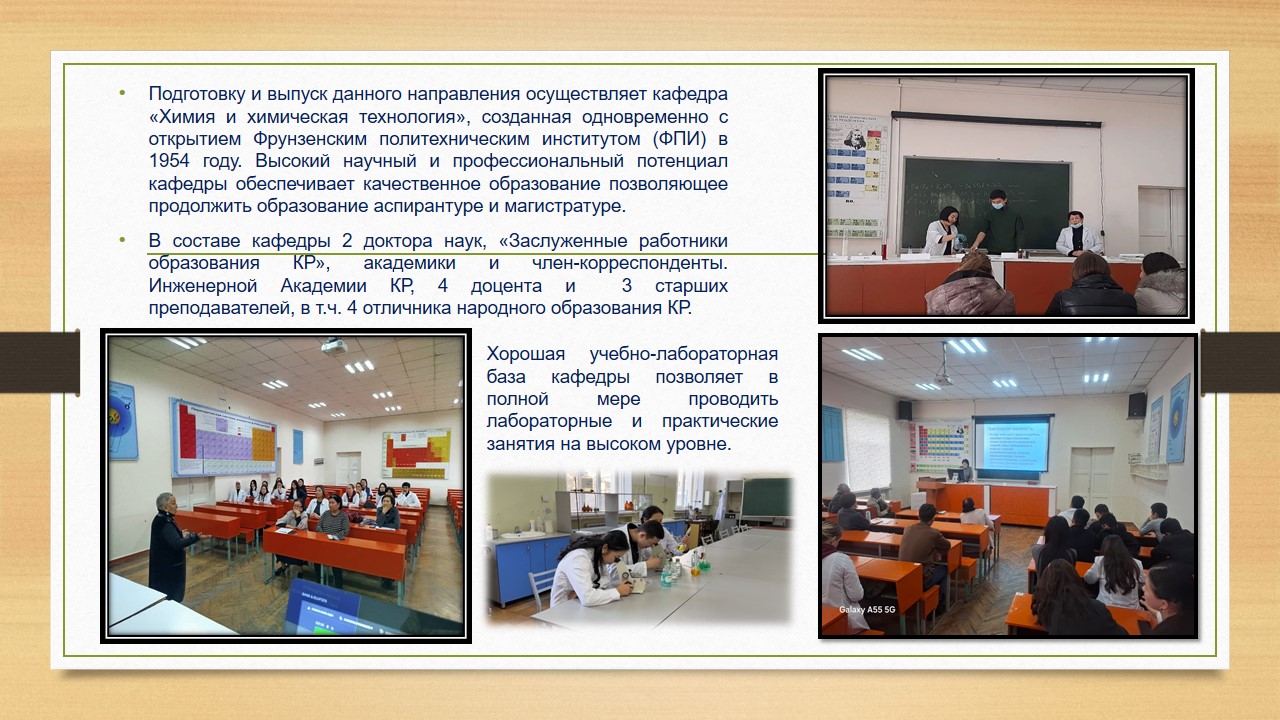 • Подготовку и выпуск данного направления осуществляет кафедра «Химия и химическая технология», созданная одновременно с открытием Фрунзенским политехническим институтом (ФПИ) в 1954 году. Высокий научный и профессиональный потенциал кафедры обеспечивает качественное образование позволяющее продолжить образование аспирантуре и магистратуре.

• В составе кафедры 2 доктора наук, «Заслуженные работники образования КР», академики и член-корреспонденты. Инженерной Академии КР, 4 доцента и 3 старших преподавателей, в т.ч. 4 отличника народного образования КР.

Хорошая учебно-лабораторная база кафедры позволяет в полной мере проводить лабораторные и практические занятия на высоком уровне.

Galaxy A55 5G